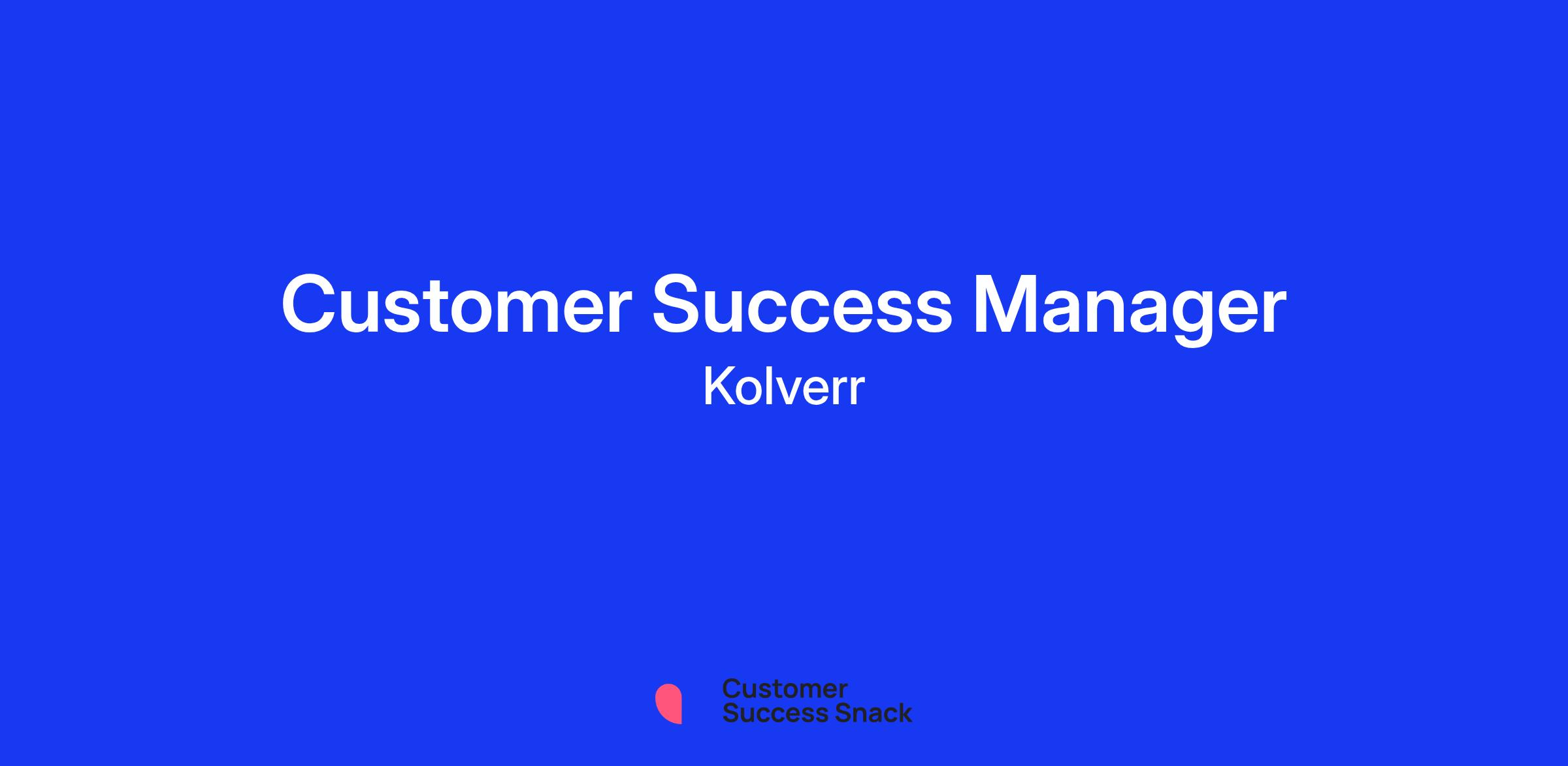 Customer Success Manager
Kolverr

Customer
Success Snack